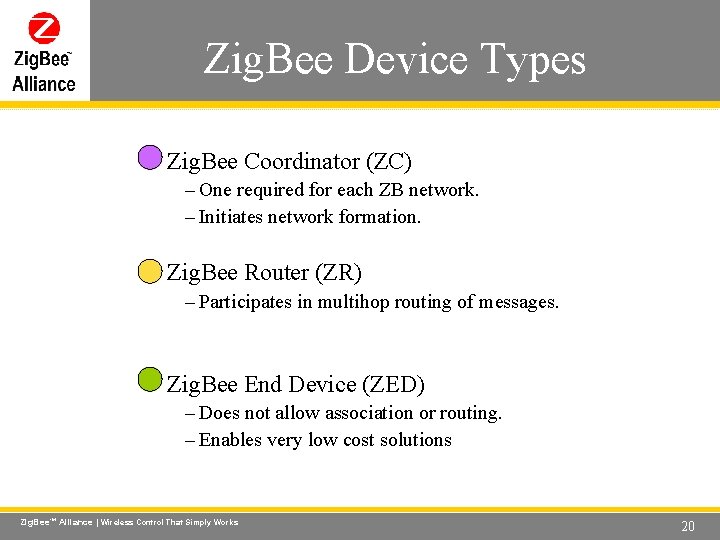 ZigBee™ Alliance

ZigBee Device Types

ZigBee Coordinator (ZC)
– One required for each ZB network.
– Initiates network formation.

ZigBee Router (ZR)
– Participates in multihop routing of messages.

ZigBee End Device (ZED)
– Does not allow association or routing.
– Enables very low cost solutions

ZigBee™ Alliance | Wireless Control That Simply Works

20